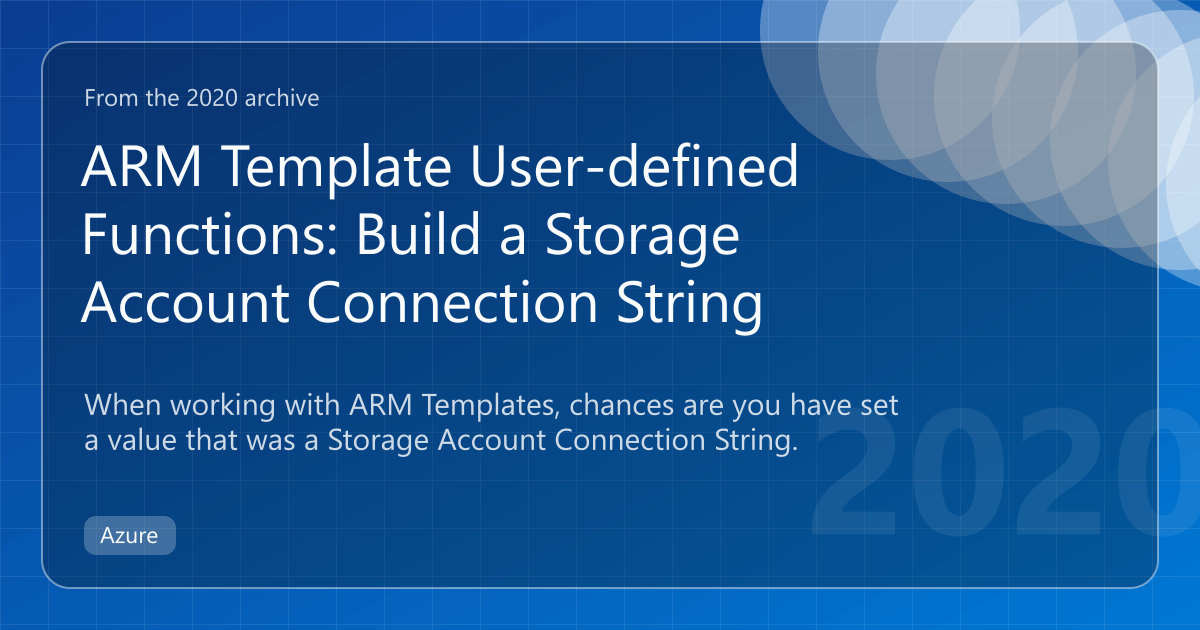 From the 2020 archive

ARM Template User-defined Functions: Build a Storage Account Connection String

When working with ARM Templates, chances are you have set a value that was a Storage Account Connection String.

2020

Azure